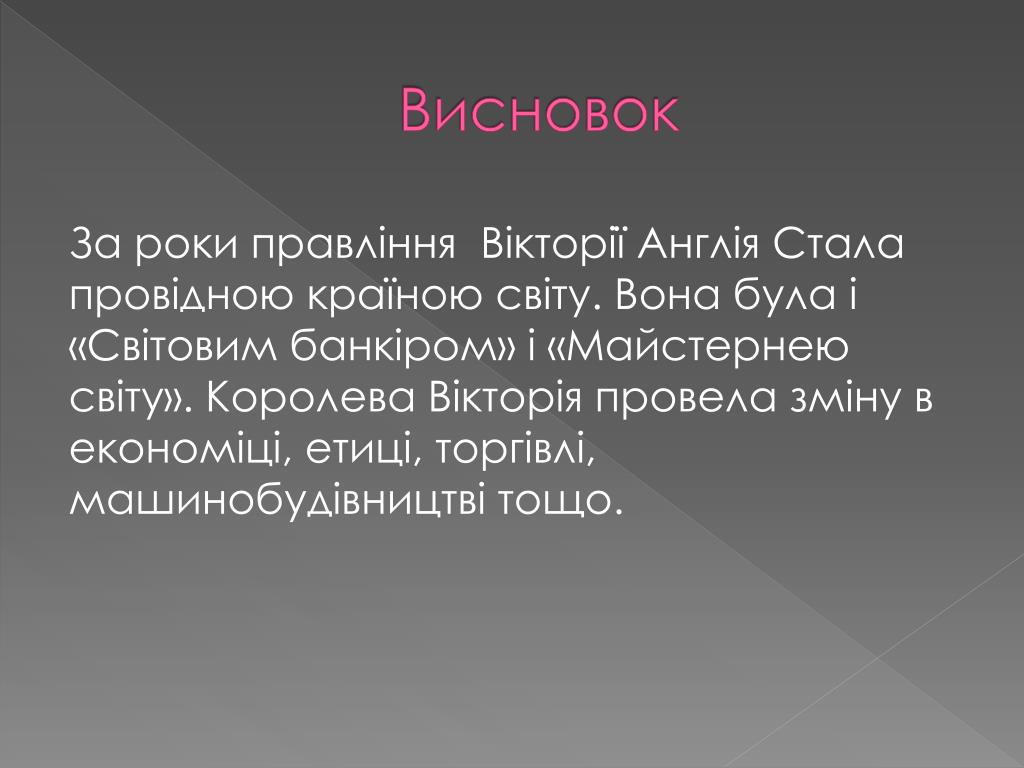 Висновок

За роки правління  Вікторії Англія Стала провідною країною світу. Вона була і «Світовим банкіром» і «Майстернею світу». Королева Вікторія провела зміну в економіці, етиці, торгівлі, машинобудівництві тощо.